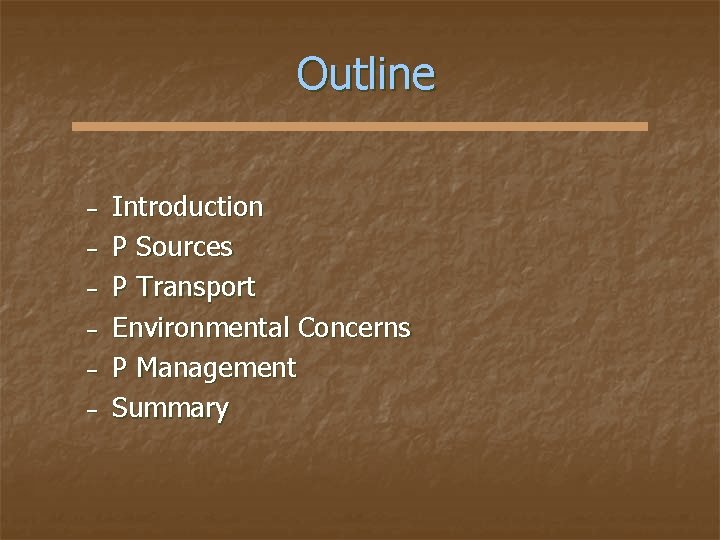 Outline

– Introduction
– P Sources
– P Transport
– Environmental Concerns
– P Management
– Summary